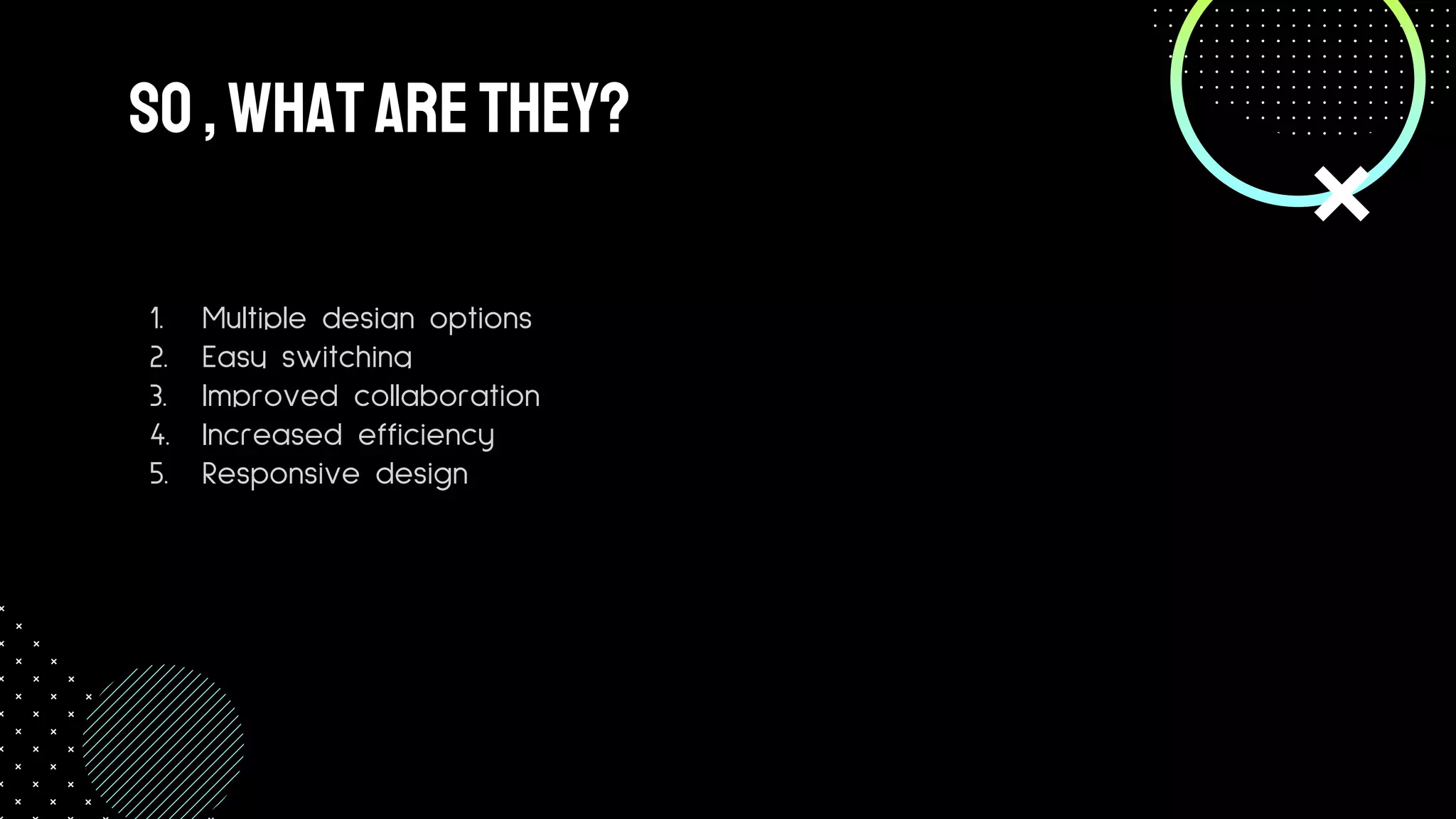 SO , WHAT ARE THEY?

1. Multiple design options
2. Easy switching
3. Improved collaboration
4. Increased efficiency
5. Responsive design